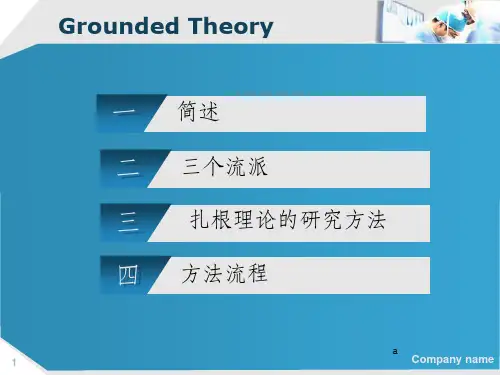 Grounded Theory

一 简述

二 三个流派

三 扎根理论的研究方法

四 方法流程

a

1

Company name